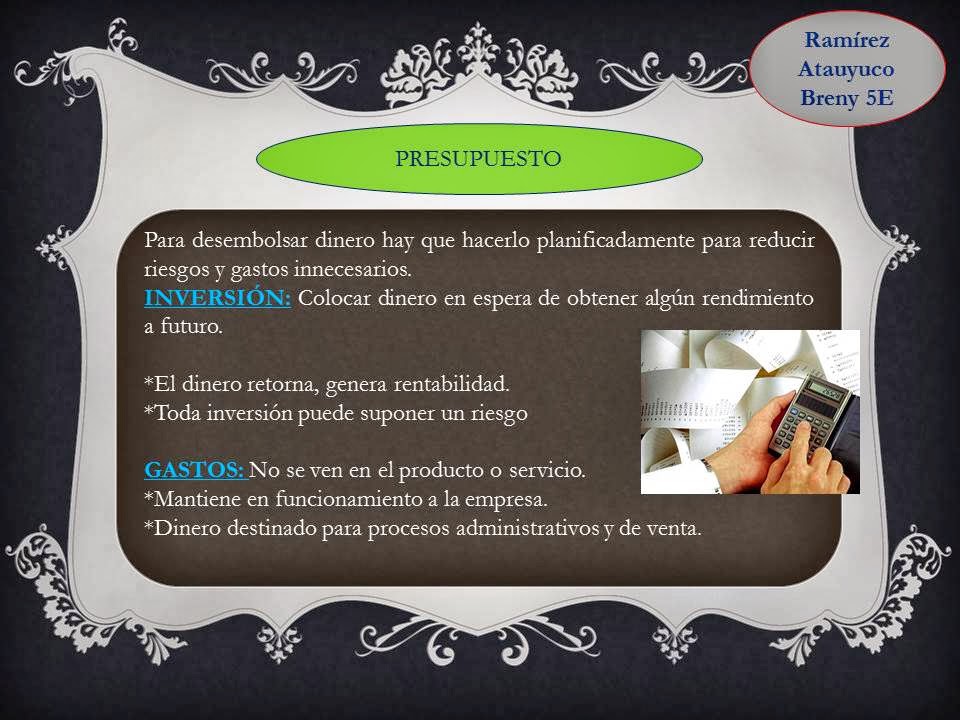 Ramírez Atauyuco Breny 5E

PRESUPUESTO

Para desembolsar dinero hay que hacerlo planificadamente para reducir riesgos y gastos innecesarios.
INVERSIÓN: Colocar dinero en espera de obtener algún rendimiento a futuro.

*El dinero retorna, genera rentabilidad.
*Toda inversión puede suponer un riesgo

GASTOS: No se ven en el producto o servicio.
*Mantiene en funcionamiento a la empresa.
*Dinero destinado para procesos administrativos y de venta.